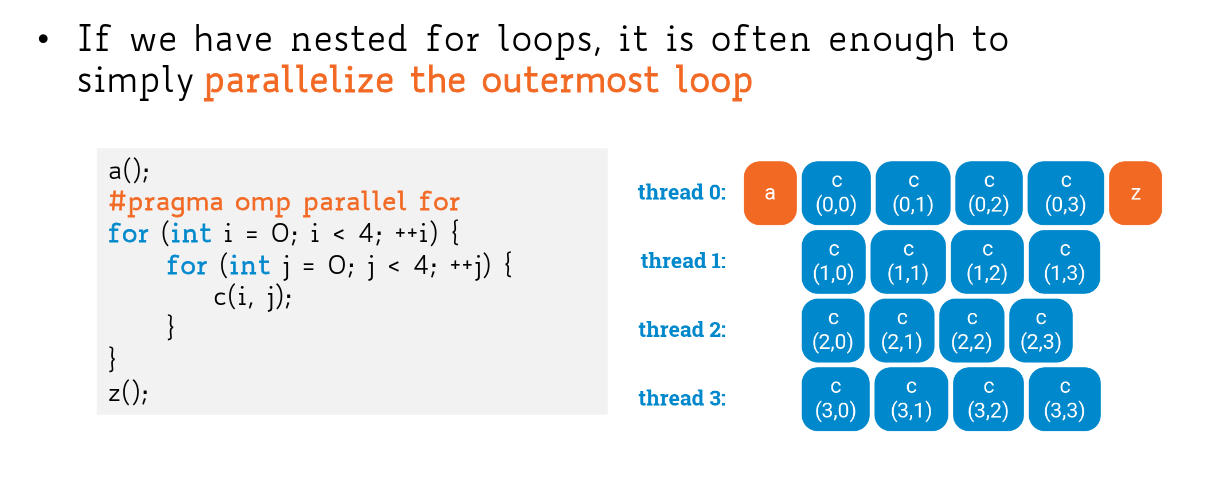 • If we have nested for loops, it is often enough to simply parallelize the outermost loop

a();
#pragma omp parallel for
for (int i = 0; i < 4; ++i) {
    for (int j = 0; j < 4; ++j) {
        c(i, j);
    }
}
z();

thread 0: a c (0,0) c (0,1) c (0,2) c (0,3) z
thread 1: c (1,0) c (1,1) c (1,2) c (1,3)
thread 2: c (2,0) c (2,1) c (2,2) c (2,3)
thread 3: c (3,0) c (3,1) c (3,2) c (3,3)